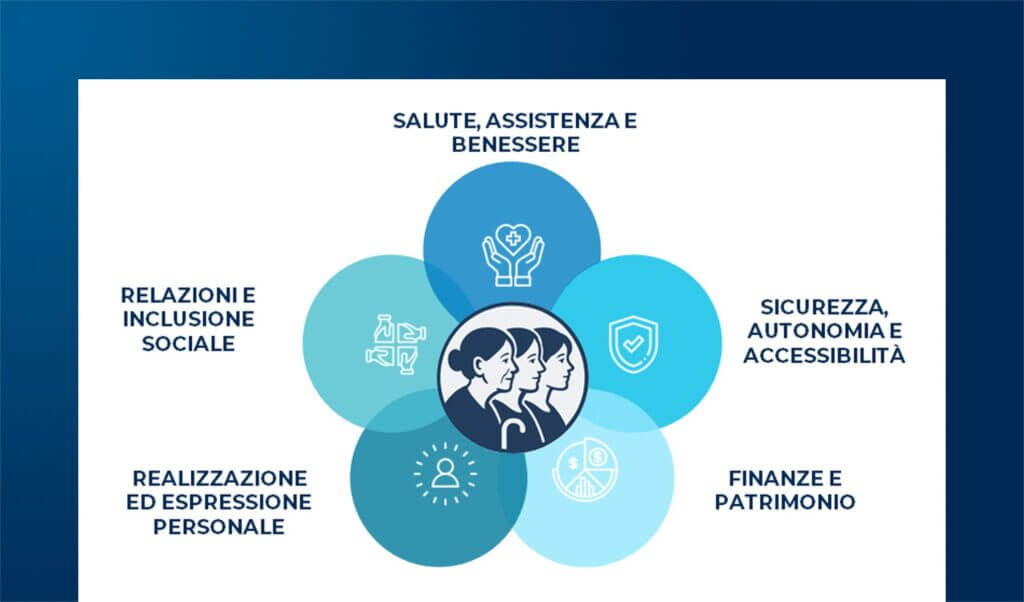 SALUTE, ASSISTENZA E BENESSERE

RELAZIONI E INCLUSIONE SOCIALE

SICUREZZA, AUTONOMIA E ACCESSIBILITÀ

REALIZZAZIONE ED ESPRESSIONE PERSONALE

FINANZE E PATRIMONIO